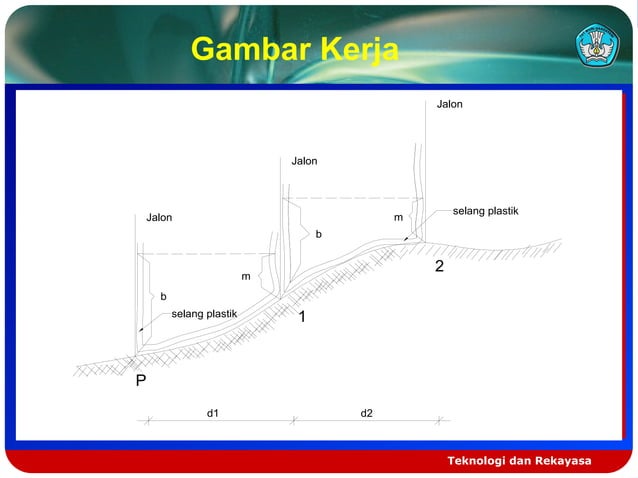 Gambar Kerja

Jalon

Jalon

Jalon

selang plastik

m

b

m

b

selang plastik

2

1

P

d1

d2

Teknologi dan Rekayasa